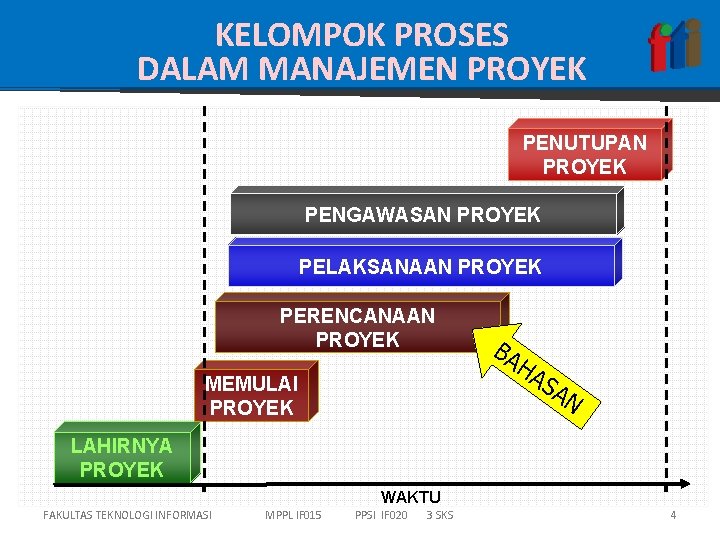 KELOMPOK PROSES
DALAM MANAJEMEN PROYEK

fti

PENUTUPAN PROYEK

PENGAWASAN PROYEK

PELAKSANAAN PROYEK

PERENCANAAN PROYEK

BAHASAN

MEMULAI PROYEK

LAHIRNYA PROYEK

WAKTU

FAKULTAS TEKNOLOGI INFORMASI MPPL IF015 PPSI IF020 3 SKS 4